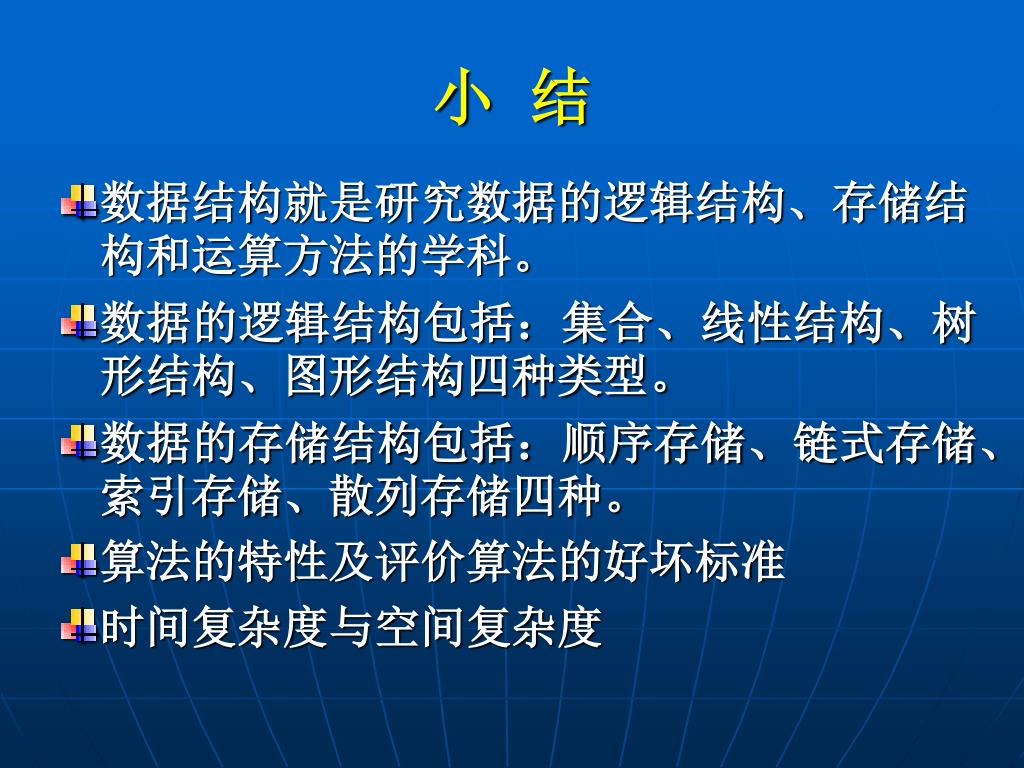 小 结

数据结构就是研究数据的逻辑结构、存储结构和运算方法的学科。

数据的逻辑结构包括：集合、线性结构、树形结构、图形结构四种类型。

数据的存储结构包括：顺序存储、链式存储、索引存储、散列存储四种。

算法的特性及评价算法的好坏标准

时间复杂度与空间复杂度